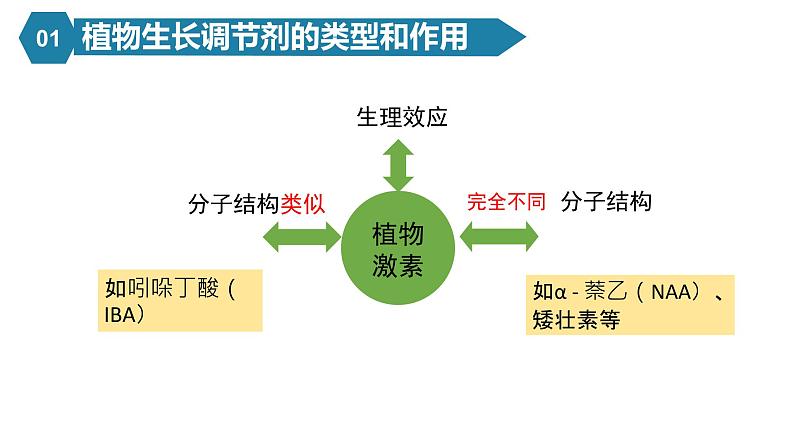 01 植物生长调节剂的类型和作用

生理效应

分子结构类似

植物激素

完全不同 分子结构

如吲哚丁酸（IBA）

如α - 萘乙（NAA）、矮壮素等